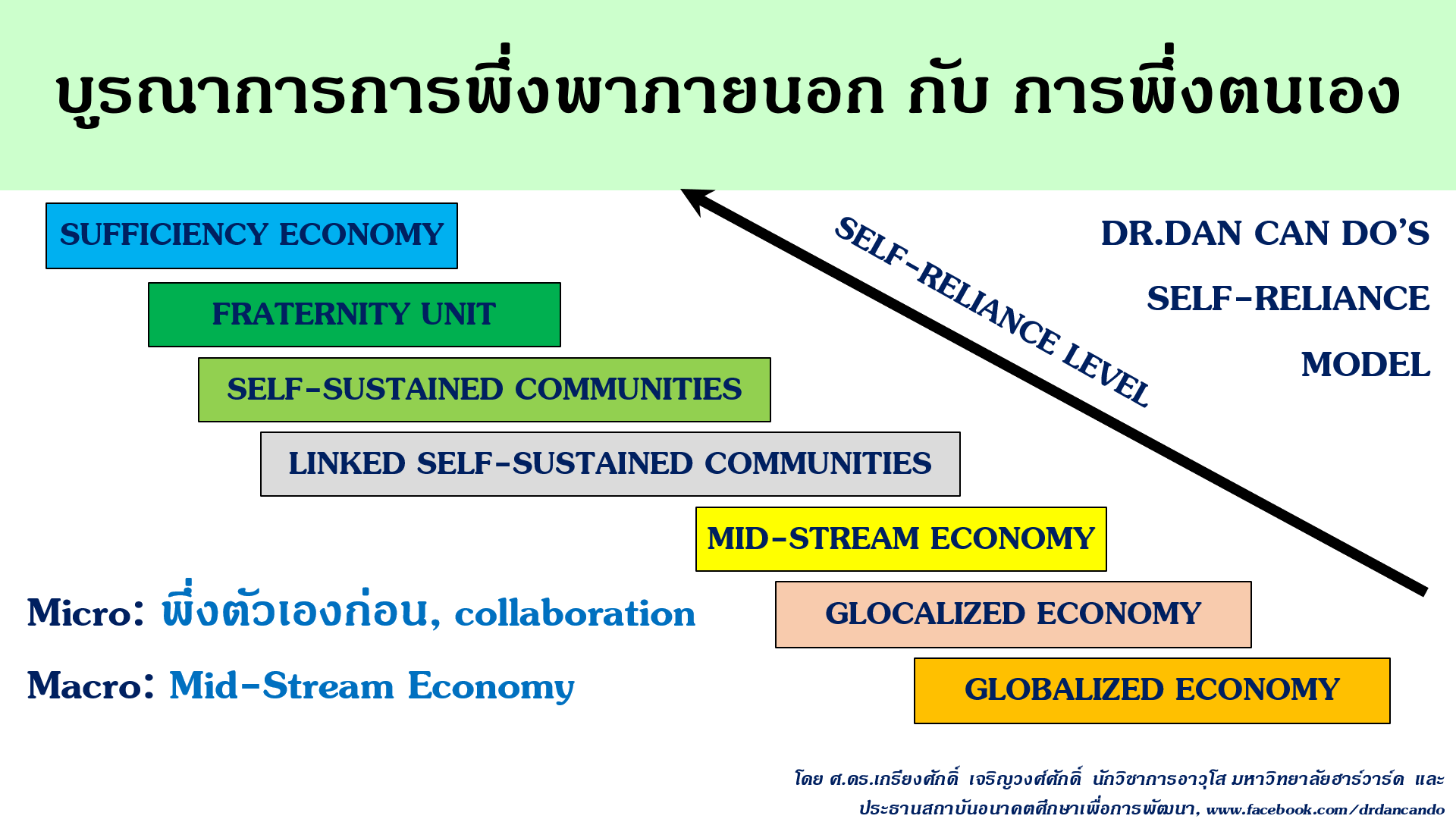 บูรณาการการพึ่งพาภายนอก กับ การพึ่งตนเอง

SUFFICIENCY ECONOMY

FRATERNITY UNIT

SELF-SUSTAINED COMMUNITIES

LINKED SELF-SUSTAINED COMMUNITIES

MID-STREAM ECONOMY

GLOCALIZED ECONOMY

GLOBALIZED ECONOMY

SELF-RELIANCE LEVEL

DR.DAN CAN DO'S SELF-RELIANCE MODEL

Micro: พึ่งตัวเองก่อน, collaboration

Macro: Mid-Stream Economy

โดย ศ.ดร.เกรียงศักดิ์ เจริญวงศ์ศักดิ์ นักวิชาการอาวุโส มหาวิทยาลัยฮาร์วาร์ด และ ประธานสถาบันอนาคตศึกษาเพื่อการพัฒนา, www.facebook.com/drdancando